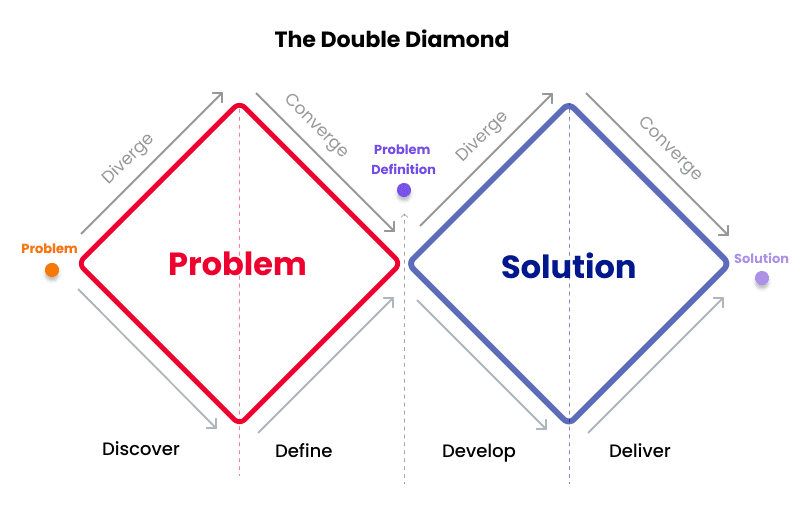 The Double Diamond

Diverge

Converge

Problem Definition

Diverge

Converge

Problem

Problem

Solution

Solution

Discover

Define

Develop

Deliver